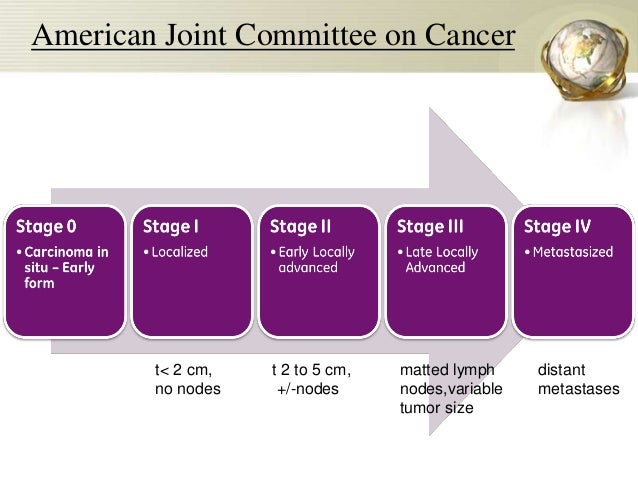 American Joint Committee on Cancer

Stage 0
• Carcinoma in situ – Early form

Stage I
• Localized

Stage II
• Early Locally advanced

Stage III
• Late Locally Advanced

Stage IV
• Metastasized

t< 2 cm, no nodes

t 2 to 5 cm, +/-nodes

matted lymph nodes,variable tumor size

distant metastases